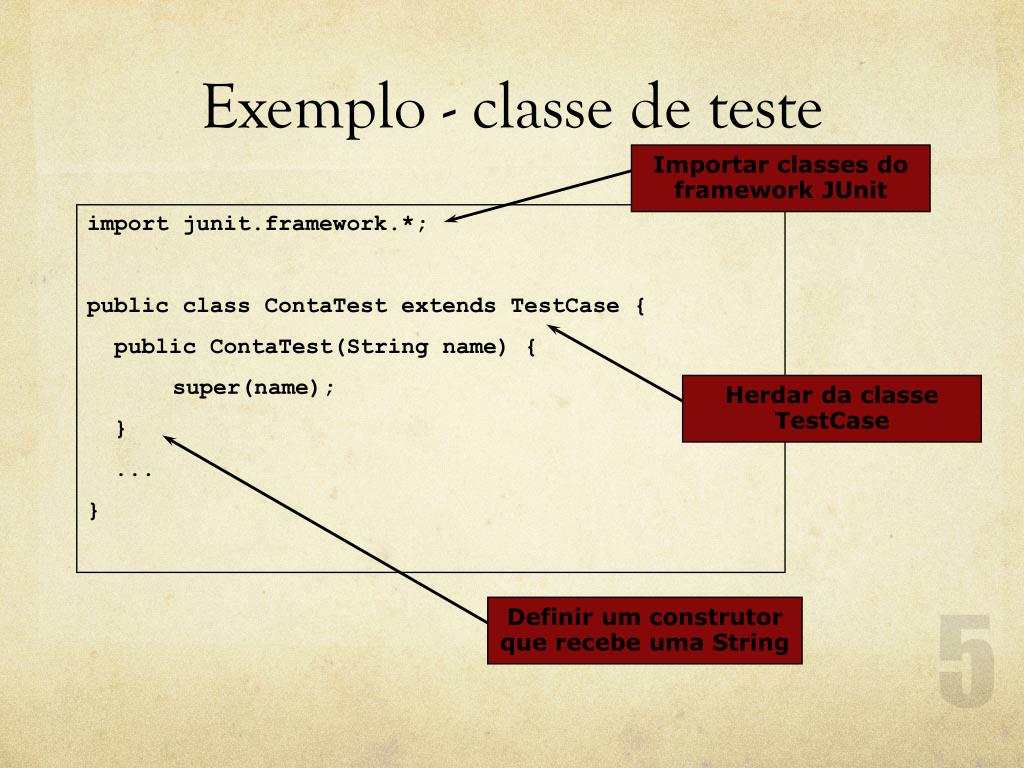 Exemplo - classe de teste

Importar classes do framework JUnit

import junit.framework.*;

public class ContaTest extends TestCase {
  public ContaTest(String name) {
      super(name);
  }
  ...
}

Herdar da classe TestCase

Definir um construtor que recebe uma String

5